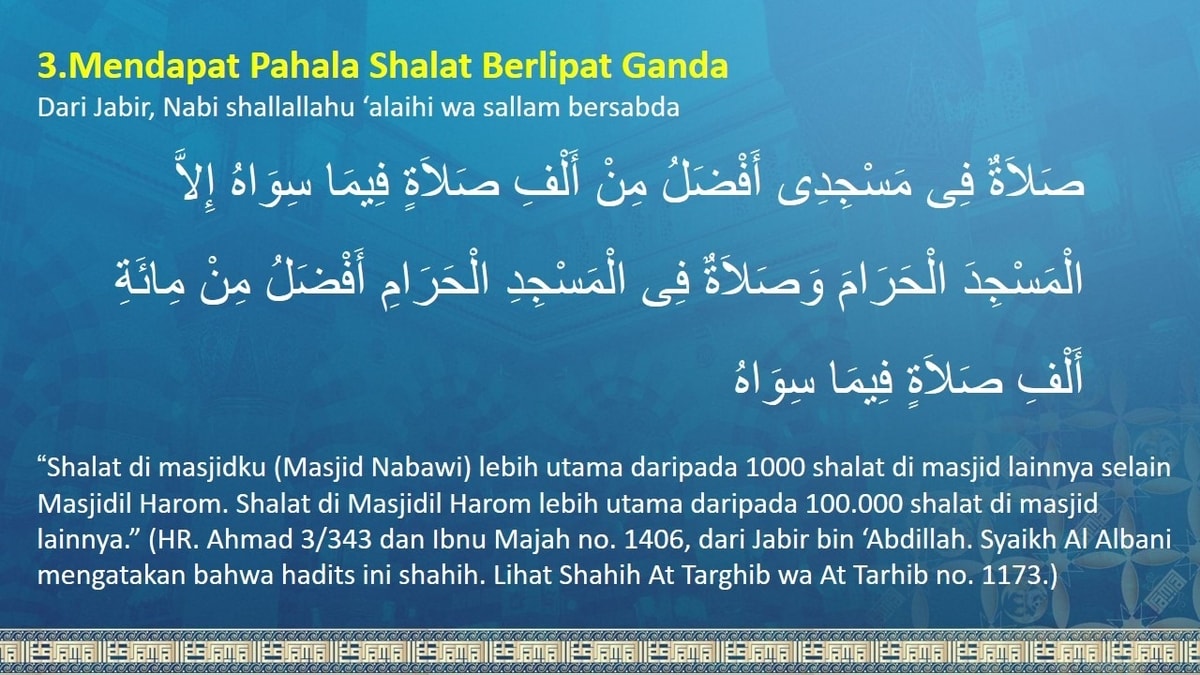 3.Mendapat Pahala Shalat Berlipat Ganda
Dari Jabir, Nabi shallallahu ‘alaihi wa sallam bersabda

صَلاَةٌ فِى مَسْجِدِى أَفْضَلُ مِنْ أَلْفِ صَلاَةٍ فِيمَا سِوَاهُ إِلاَّ الْمَسْجِدَ الْحَرَامَ وَصَلاَةٌ فِى الْمَسْجِدِ الْحَرَامِ أَفْضَلُ مِنْ مِائَةِ أَلْفِ صَلاَةٍ فِيمَا سِوَاهُ

“Shalat di masjidku (Masjid Nabawi) lebih utama daripada 1000 shalat di masjid lainnya selain Masjidil Harom. Shalat di Masjidil Harom lebih utama daripada 100.000 shalat di masjid lainnya.” (HR. Ahmad 3/343 dan Ibnu Majah no. 1406, dari Jabir bin ‘Abdillah. Syaikh Al Albani mengatakan bahwa hadits ini shahih. Lihat Shahih At Targhib wa At Tarhib no. 1173.)